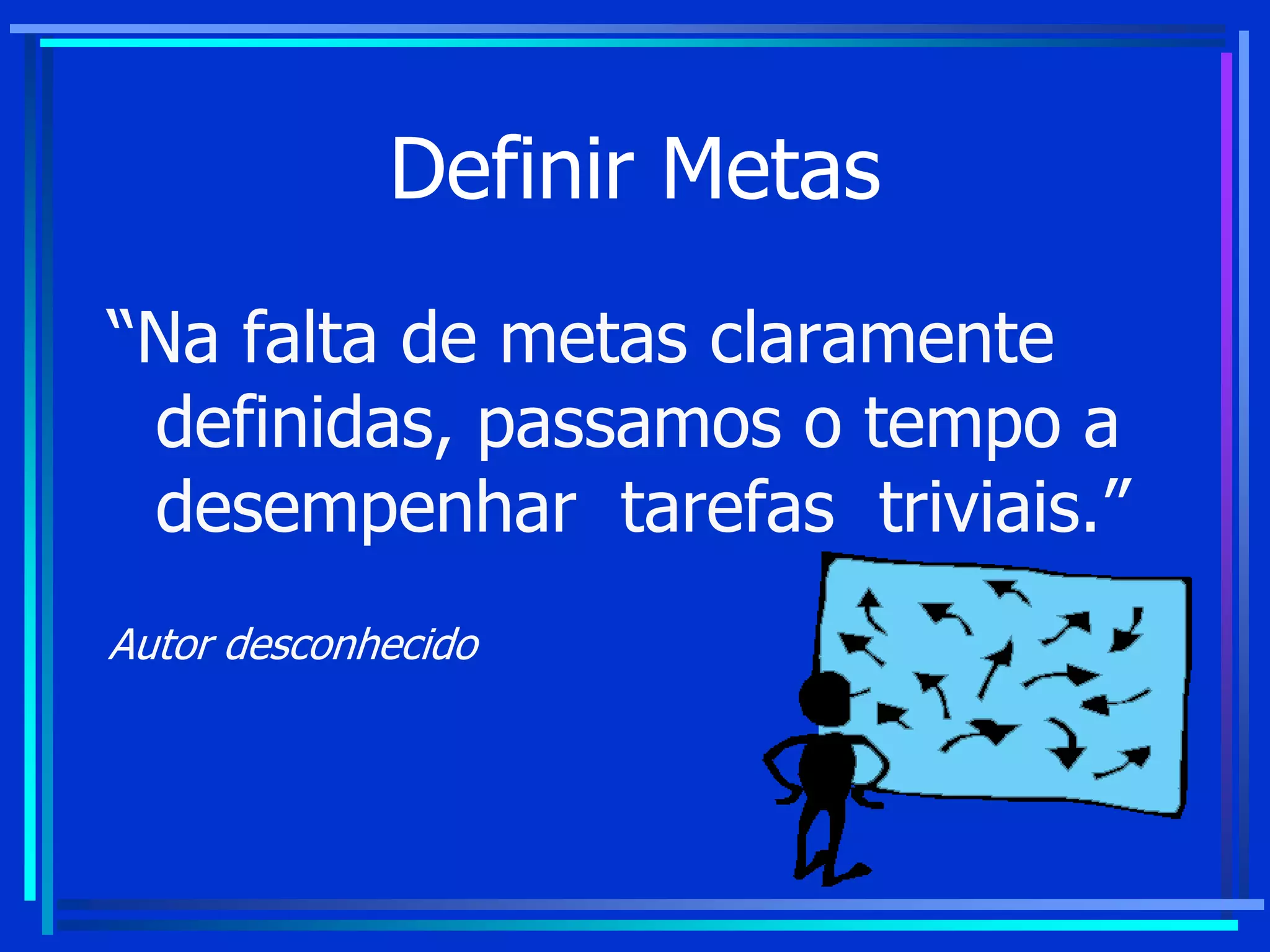 Definir Metas

“Na falta de metas claramente definidas, passamos o tempo a desempenhar tarefas triviais.”

Autor desconhecido